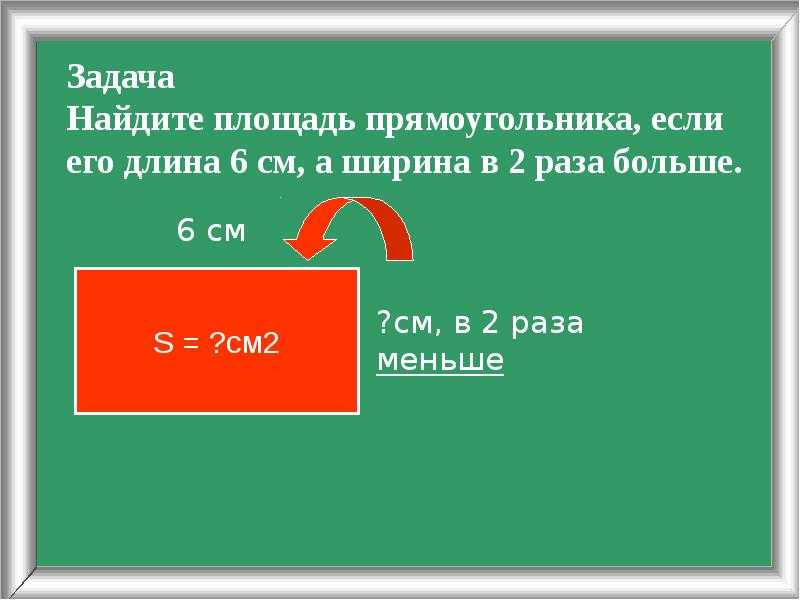 Задача
Найдите площадь прямоугольника, если его длина 6 см, а ширина в 2 раза больше.

6 см

S = ?см2

?см, в 2 раза меньше